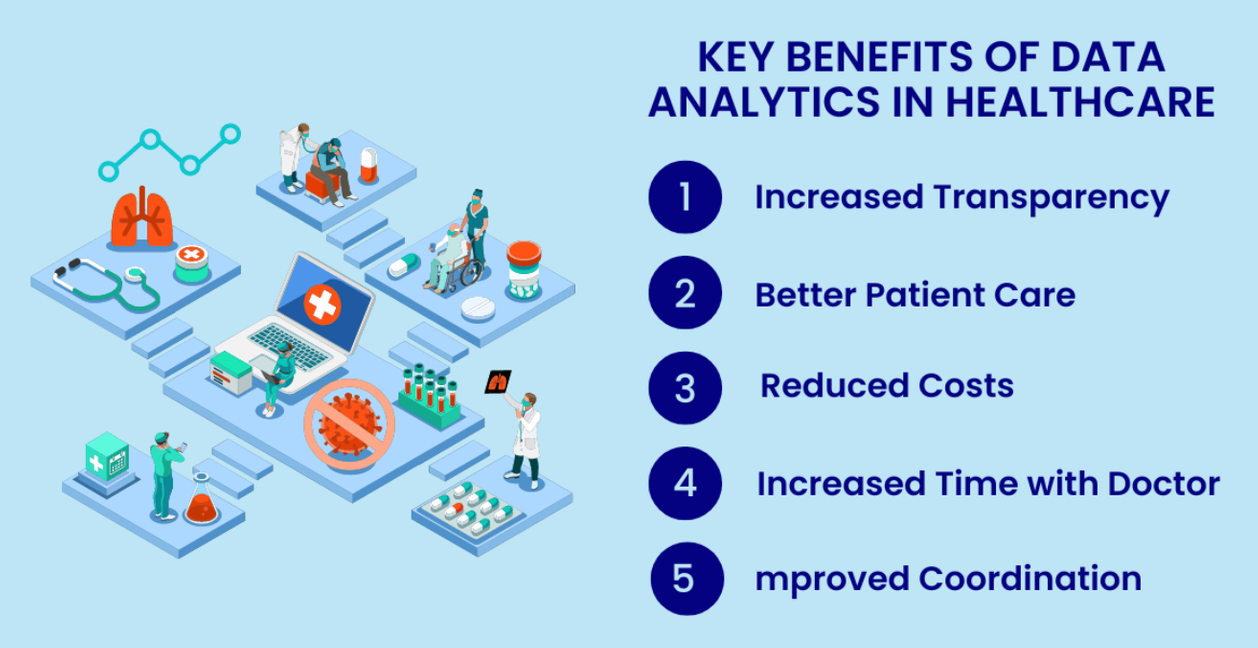 KEY BENEFITS OF DATA ANALYTICS IN HEALTHCARE

1 Increased Transparency

2 Better Patient Care

3 Reduced Costs

4 Increased Time with Doctor

5 mproved Coordination